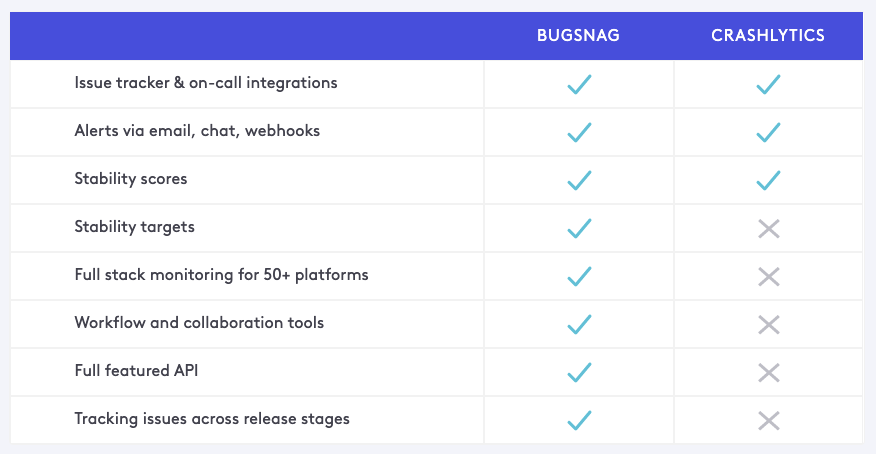 | | BUGSNAG | CRASHLYTICS |
|---|---|---|
| Issue tracker & on-call integrations | ✓ | ✓ |
| Alerts via email, chat, webhooks | ✓ | ✓ |
| Stability scores | ✓ | ✓ |
| Stability targets | ✓ | ✕ |
| Full stack monitoring for 50+ platforms | ✓ | ✕ |
| Workflow and collaboration tools | ✓ | ✕ |
| Full featured API | ✓ | ✕ |
| Tracking issues across release stages | ✓ | ✕ |